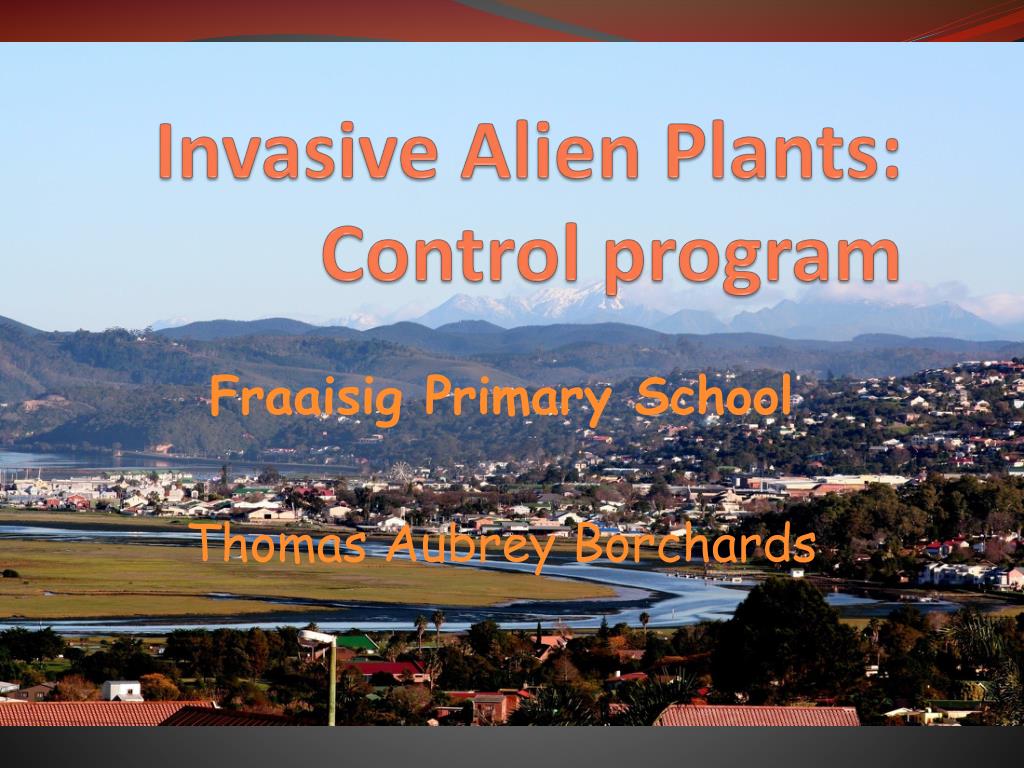 Invasive Alien Plants: Control program

Fraaisig Primary School

Thomas Aubrey Borchards